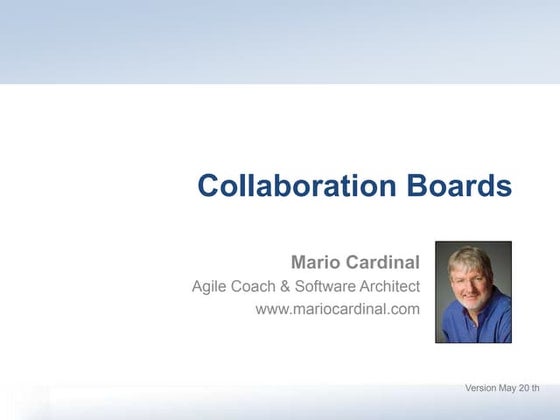 Collaboration Boards

Mario Cardinal
Agile Coach & Software Architect
www.mariocardinal.com

Version May 20 th